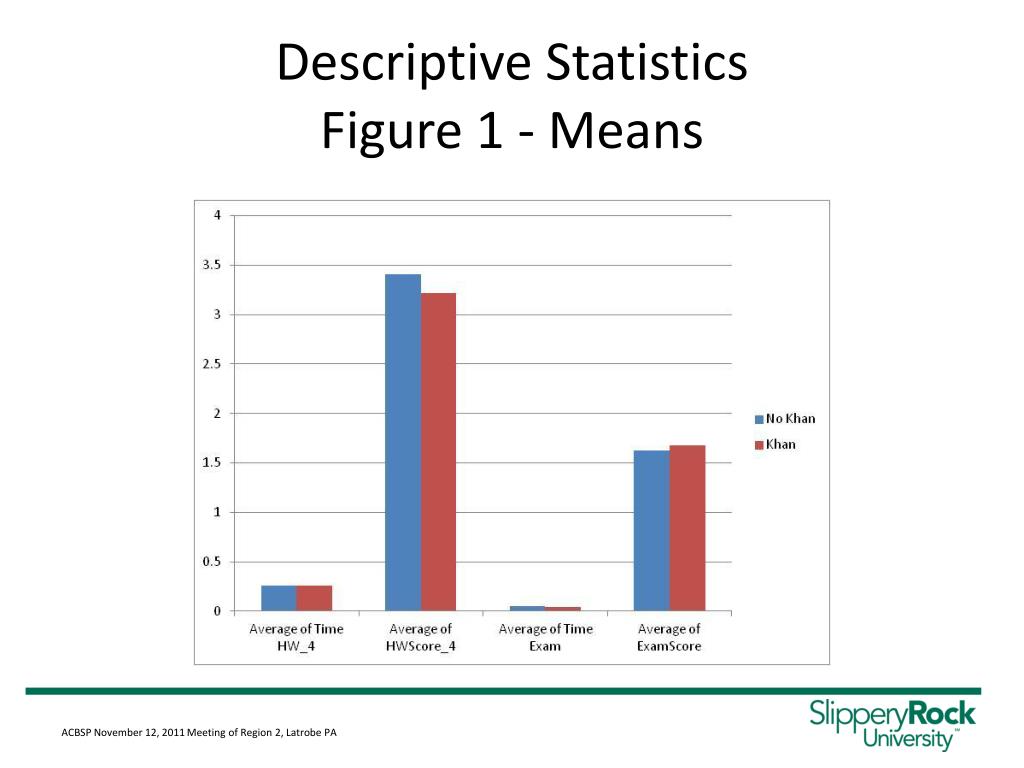 Descriptive Statistics
Figure 1 - Means

4
3.5
3
2.5
2
1.5
1
0.5
0

Average of Time HW_4
Average of HWScore_4
Average of Time Exam
Average of ExamScore

No Khan
Khan

ACBSP November 12, 2011 Meeting of Region 2, Latrobe PA

SlipperyRock University™